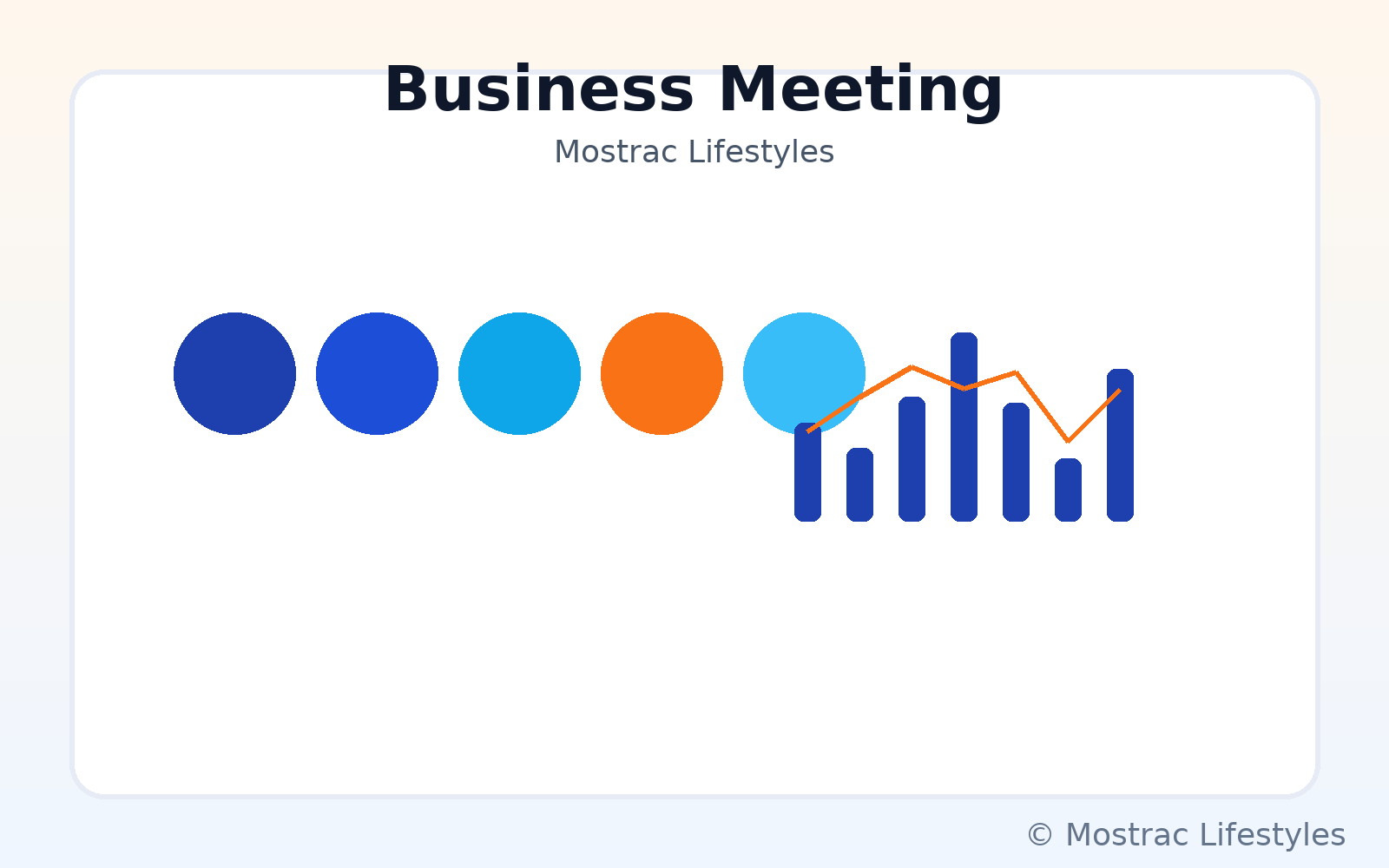 Business Meeting

Mostrac Lifestyles

© Mostrac Lifestyles